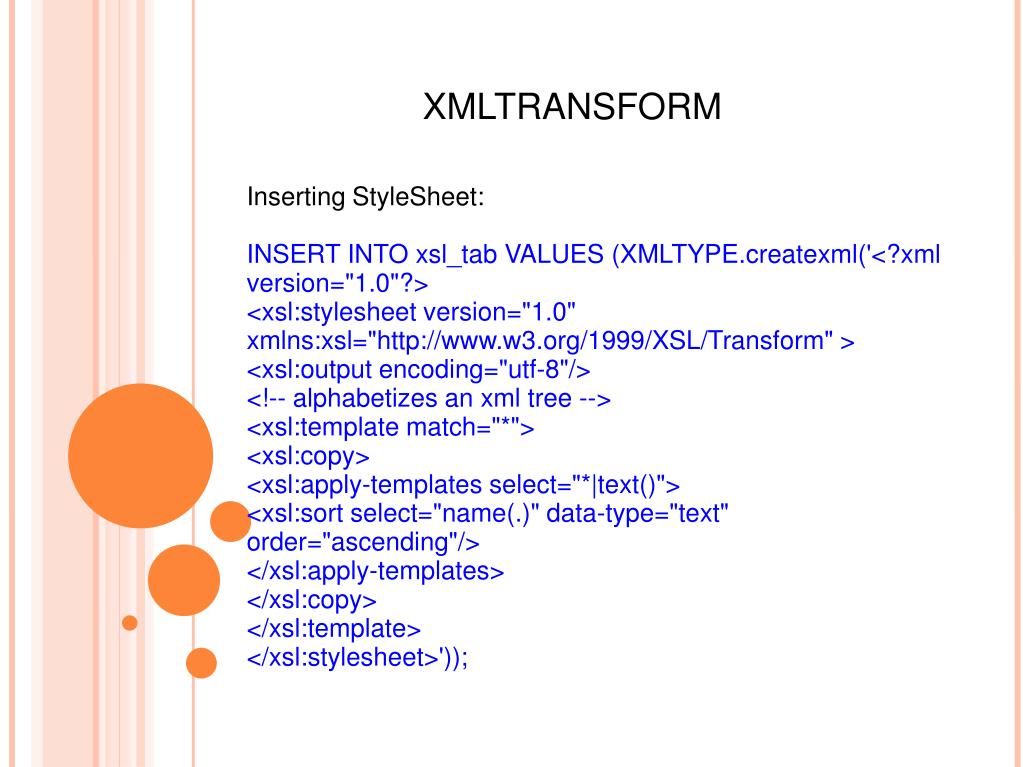 XMLTRANSFORM

Inserting StyleSheet:

INSERT INTO xsl_tab VALUES (XMLTYPE.createxml('<?xml version="1.0"?>
<xsl:stylesheet version="1.0" xmlns:xsl="http://www.w3.org/1999/XSL/Transform" >
<xsl:output encoding="utf-8"/>
<!-- alphabetizes an xml tree -->
<xsl:template match="*">
<xsl:copy>
<xsl:apply-templates select="*|text()">
<xsl:sort select="name(.)" data-type="text" order="ascending"/>
</xsl:apply-templates>
</xsl:copy>
</xsl:template>
</xsl:stylesheet>'));